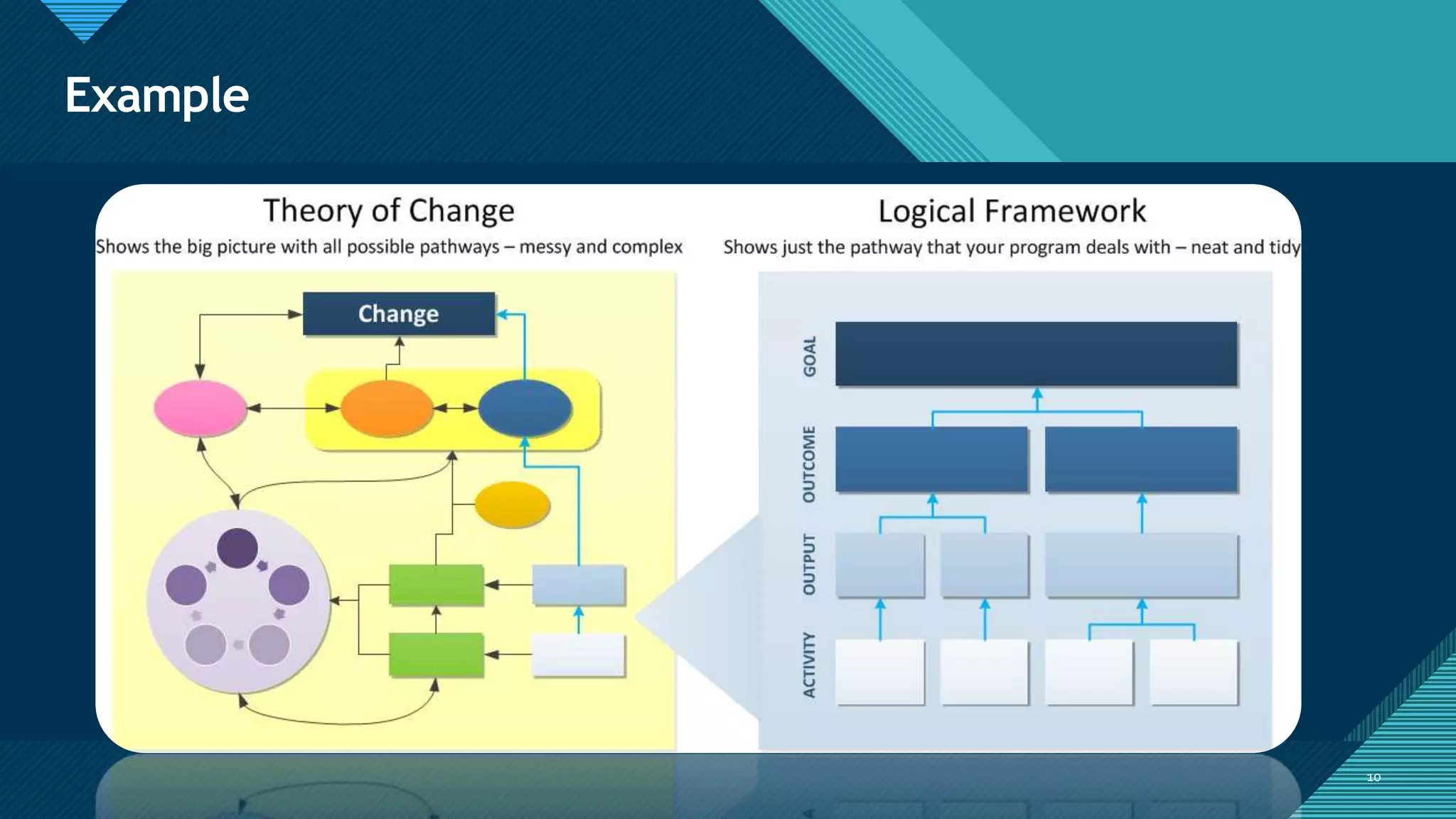 Example

Theory of Change

Shows the big picture with all possible pathways – messy and complex

Change

Logical Framework

Shows just the pathway that your program deals with – neat and tidy

GOAL

OUTCOME

OUTPUT

ACTIVITY

10